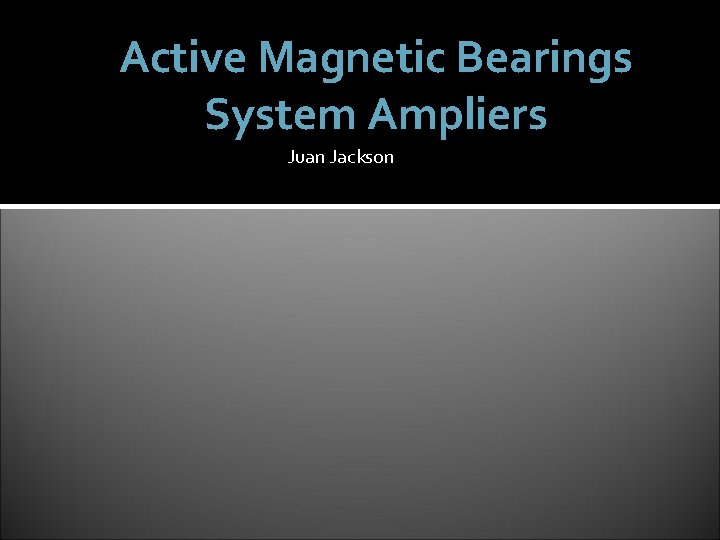 Active Magnetic Bearings System Ampliers

Juan Jackson